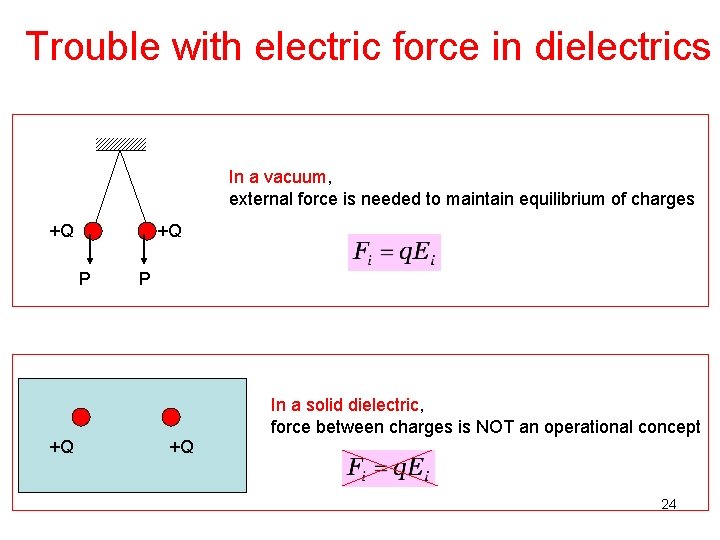 Trouble with electric force in dielectrics

+Q +Q
P P

In a vacuum,
external force is needed to maintain equilibrium of charges

$F_i = qE_i$

+Q +Q

In a solid dielectric,
force between charges is NOT an operational concept

$F_i = qE_i$

24